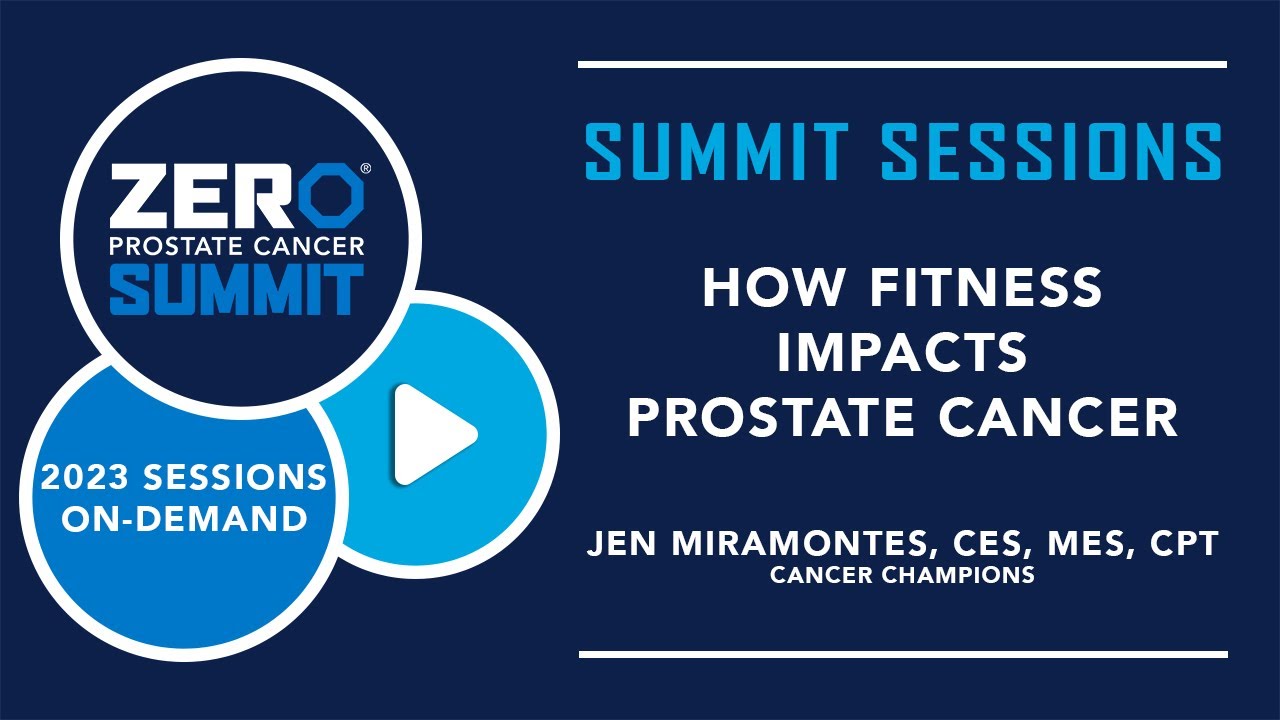 ZERO®
PROSTATE CANCER
SUMMIT

2023 SESSIONS ON-DEMAND

SUMMIT SESSIONS

HOW FITNESS IMPACTS PROSTATE CANCER

JEN MIRAMONTES, CES, MES, CPT
CANCER CHAMPIONS